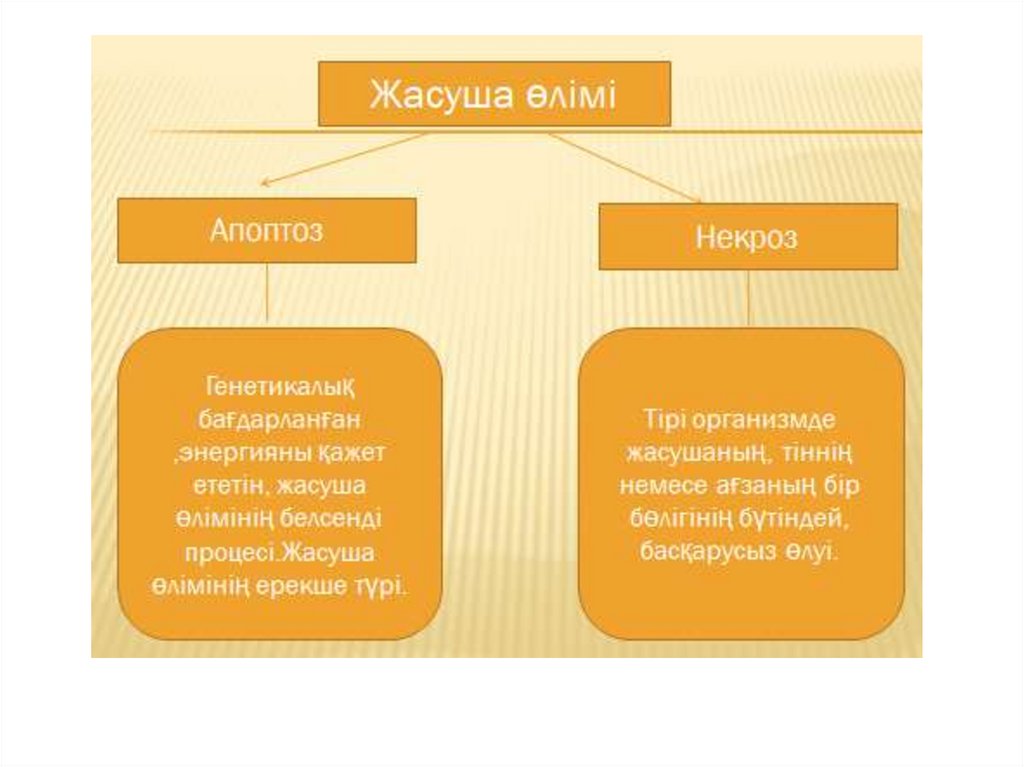 Жасуша өлімі

Апоптоз

Некроз

Генетикалық бағдарланған ,энергияны қажет ететін, жасуша өлімінің белсенді процесі.Жасуша өлімінің ерекше түрі.

Тірі организмде жасушаның, тіннің немесе ағзаның бір бөлігінің бүтіндей, басқарусыз өлуі.